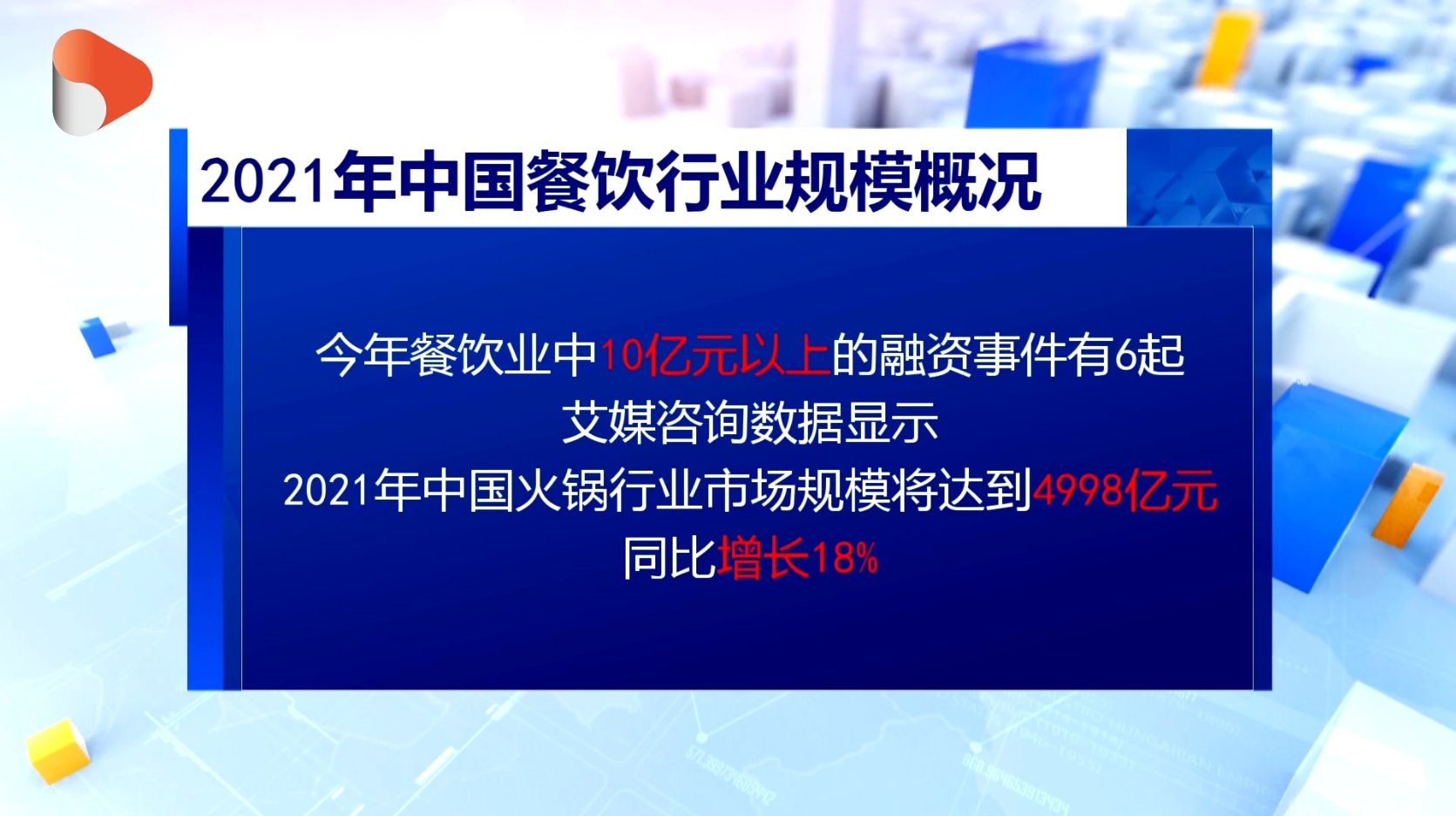 2021年中国餐饮行业规模概况

今年餐饮业中10亿元以上的融资事件有6起
艾媒咨询数据显示
2021年中国火锅行业市场规模将达到4998亿元
同比增长18%